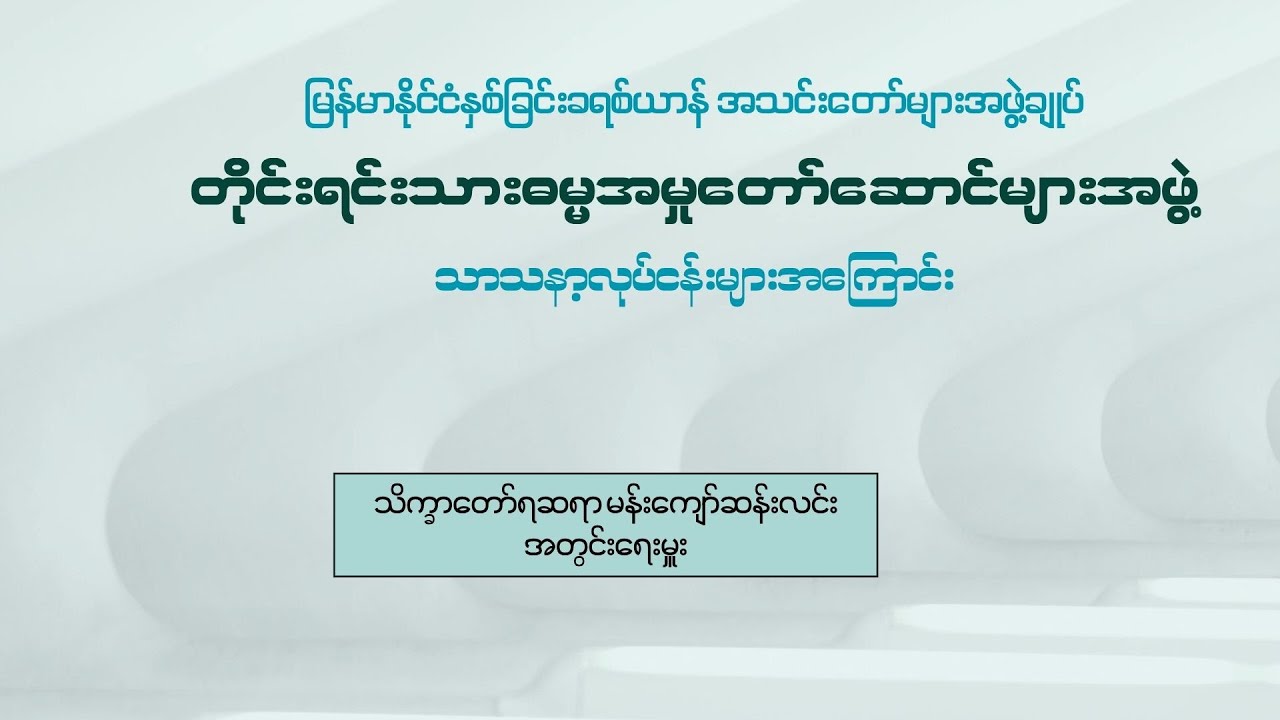 မြန်မာနိုင်ငံနှစ်ခြင်းခရစ်ယာန် အသင်းတော်များအဖွဲ့ချုပ်

တိုင်းရင်းသားဓမ္မအမှုတော်ဆောင်များအဖွဲ့

သာသနာ့လုပ်ငန်းများအကြောင်း

သိက္ခာတော်ရဆရာ မန်းကျော်ဆန်းလင်း
အတွင်းရေးမှူး